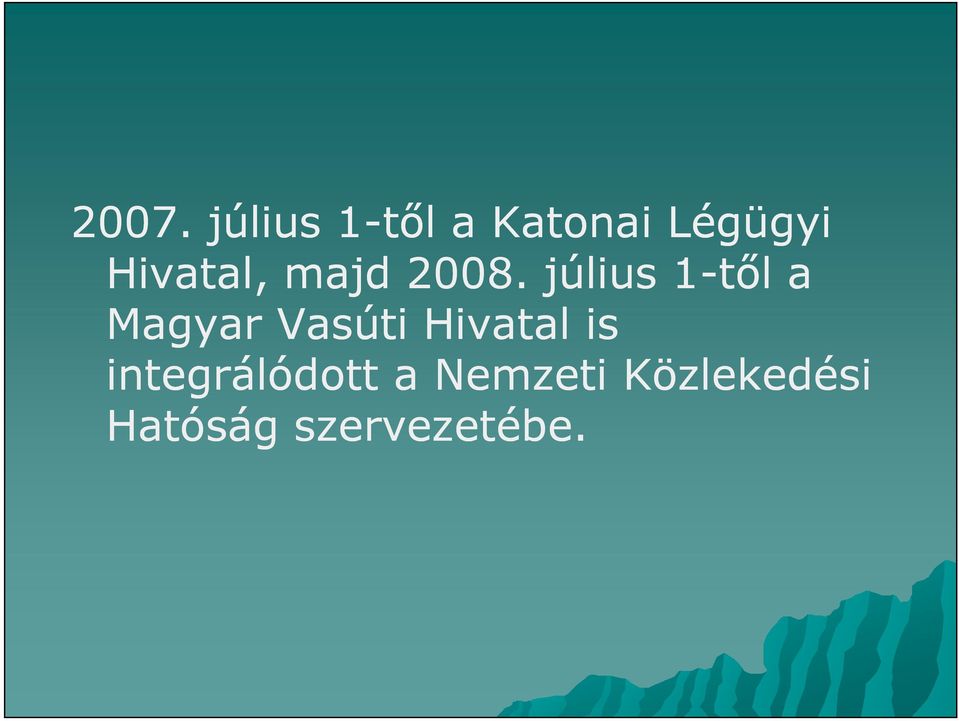 2007. július 1-től a Katonai Légügyi Hivatal, majd 2008. július 1-től a Magyar Vasúti Hivatal is integrálódott a Nemzeti Közlekedési Hatóság szervezetébe.